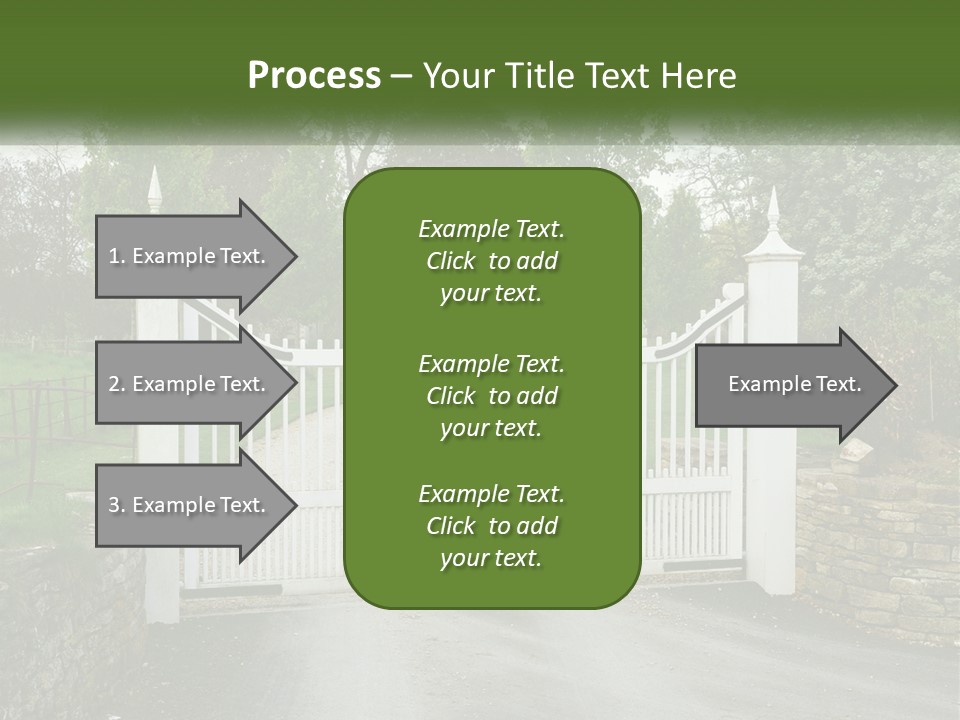 Process – Your Title Text Here

1. Example Text.

2. Example Text.

3. Example Text.

Example Text. Click to add your text.

Example Text. Click to add your text.

Example Text. Click to add your text.

Example Text.